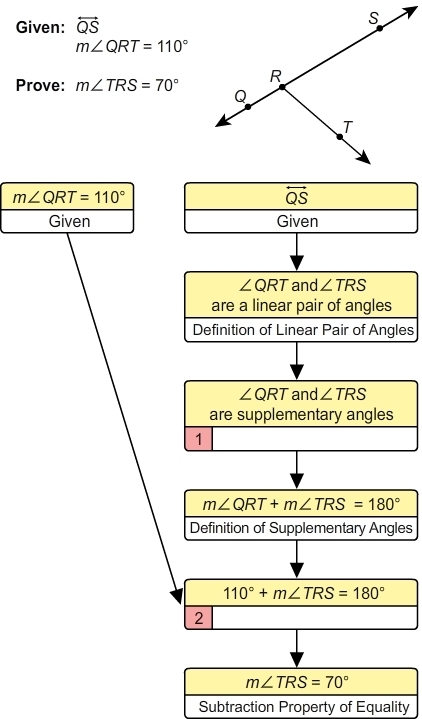 Given: $\overleftrightarrow{QS}$
$m\angle QRT = 110°$

Prove: $m\angle TRS = 70°$

S
R
Q
T

$m\angle QRT = 110°$
Given

$\overleftrightarrow{QS}$
Given

$\angle QRT$ and $\angle TRS$ are a linear pair of angles
Definition of Linear Pair of Angles

$\angle QRT$ and $\angle TRS$ are supplementary angles
1

$m\angle QRT + m\angle TRS = 180°$
Definition of Supplementary Angles

$110° + m\angle TRS = 180°$
2

$m\angle TRS = 70°$
Subtraction Property of Equality